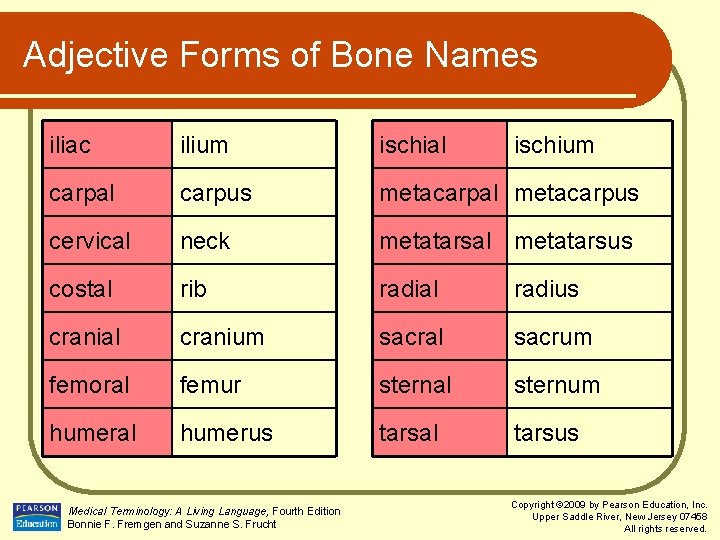 Adjective Forms of Bone Names

| iliac | ilium |
|---|---|
| carpal | carpus |
| cervical | neck |
| costal | rib |
| cranial | cranium |
| femoral | femur |
| humeral | humerus |

| ischial | ischium |
|---|---|
| metacarpal | metacarpus |
| metatarsal | metatarsus |
| radial | radius |
| sacral | sacrum |
| sternal | sternum |
| tarsal | tarsus |

PEARSON Education

Medical Terminology: A Living Language, Fourth Edition
Bonnie F. Fremgen and Suzanne S. Frucht

Copyright ©2009 by Pearson Education, Inc.
Upper Saddle River, New Jersey 07458
All rights reserved.